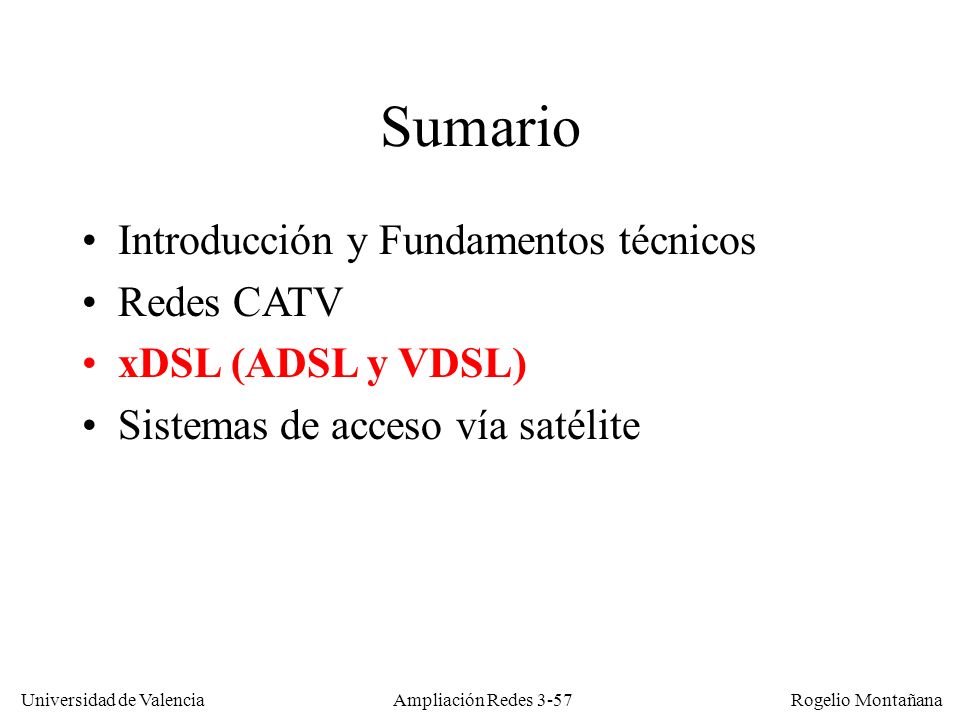 Sumario

• Introducción y Fundamentos técnicos
• Redes CATV
• xDSL (ADSL y VDSL)
• Sistemas de acceso vía satélite

Universidad de Valencia  Ampliación Redes 3-57  Rogelio Montañana